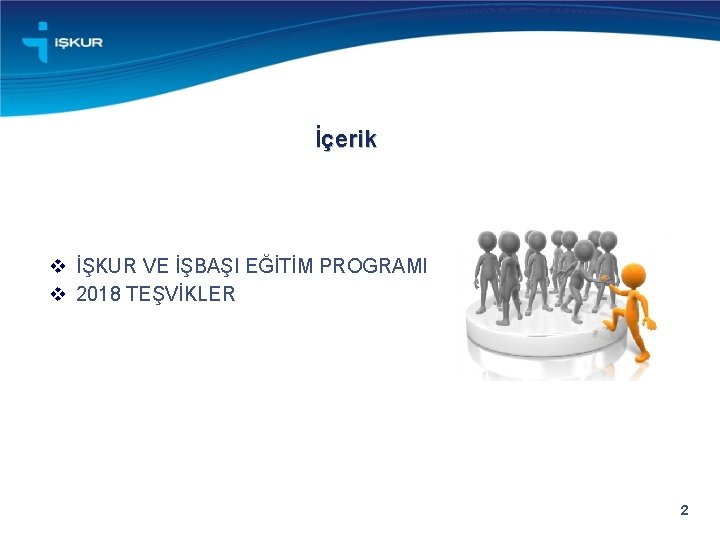 İŞKUR

İçerik

❖ İŞKUR VE İŞBAŞI EĞİTİM PROGRAMI
❖ 2018 TEŞVİKLER

2